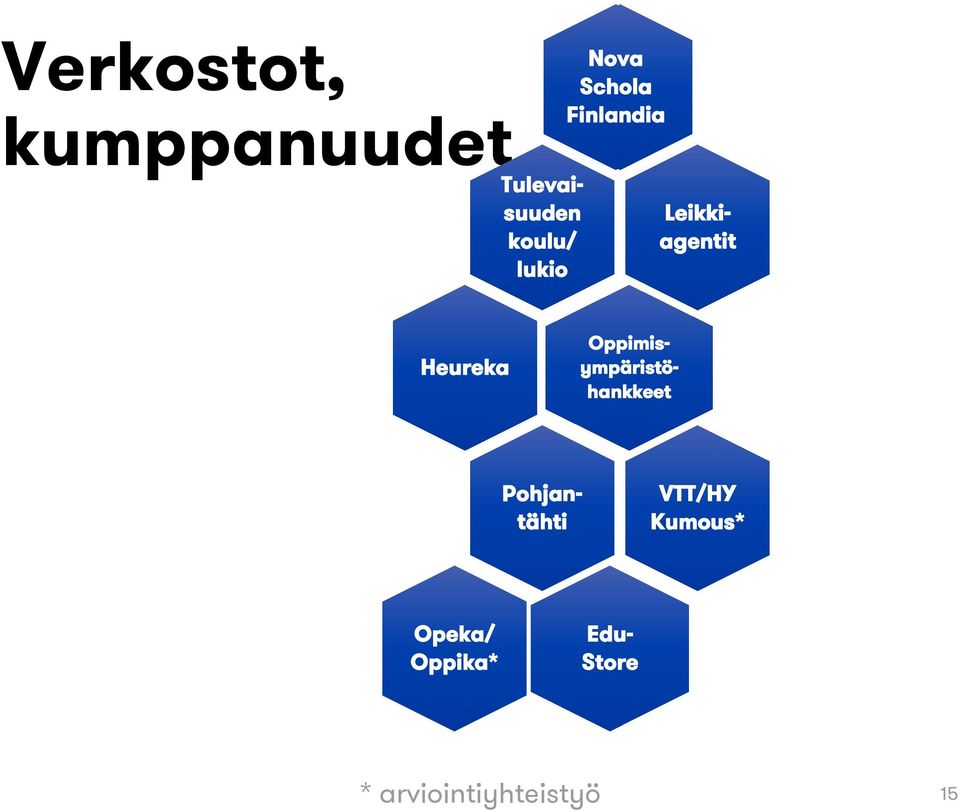 Verkostot, kumppanuudet

Nova Schola Finlandia

Tulevaisuuden koulu/ lukio

Leikkiagentit

Heureka

Oppimisympäristöhankkeet

Pohjantähti

VTT/HY Kumous*

Opeka/ Oppika*

Edu-Store

* arviointiyhteistyö

15